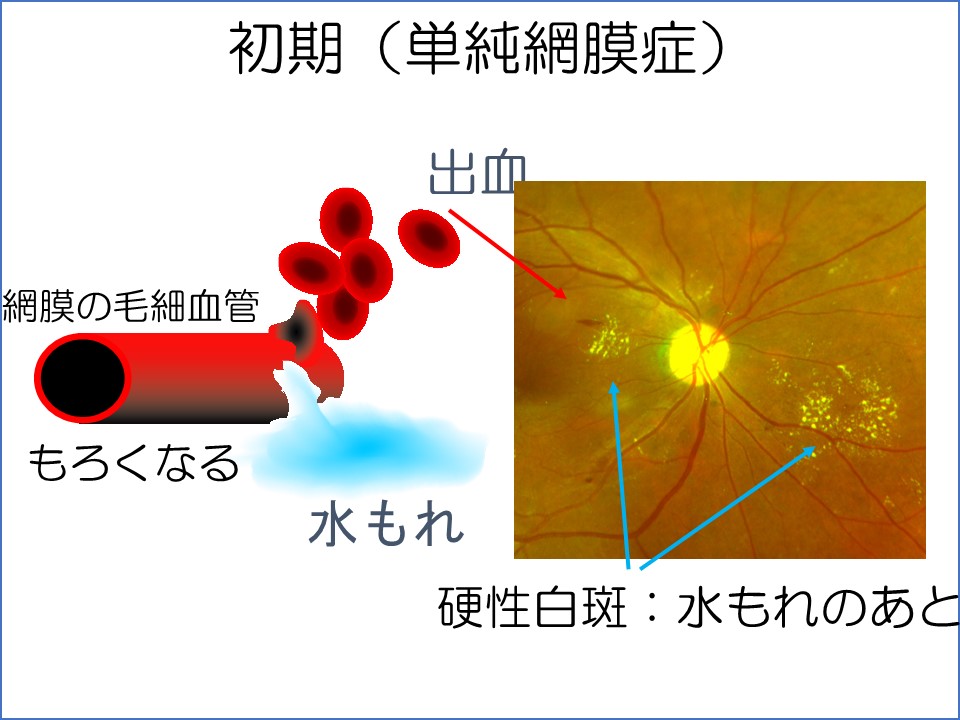 初期（単純網膜症）

出血

網膜の毛細血管

もろくなる

水もれ

硬性白斑：水もれのあと